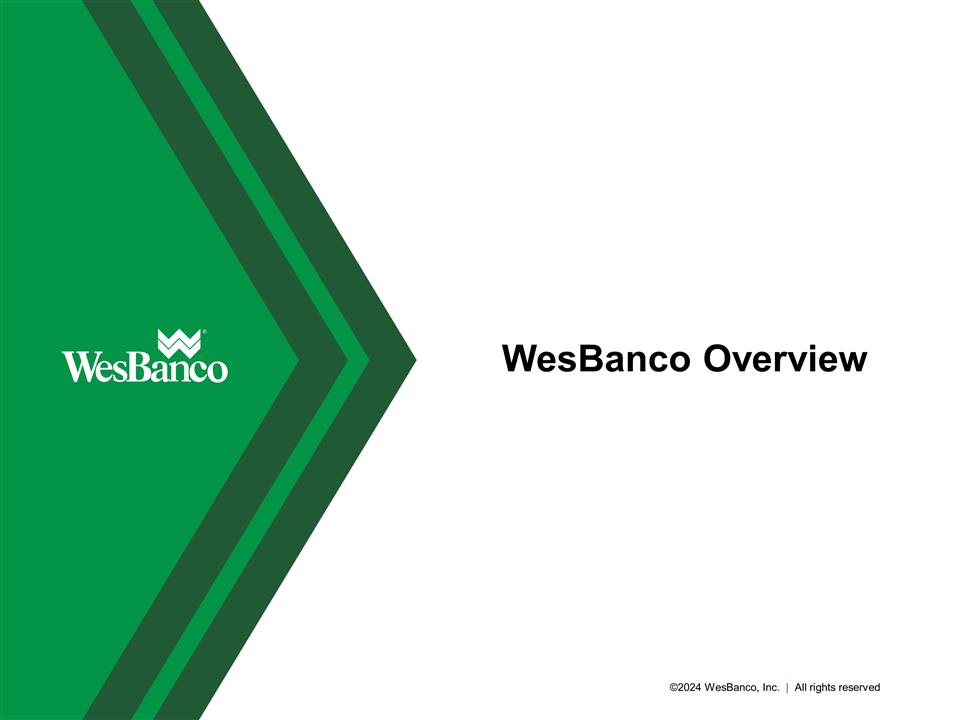 WesBanco

WesBanco Overview

©2024 WesBanco, Inc. | All rights reserved